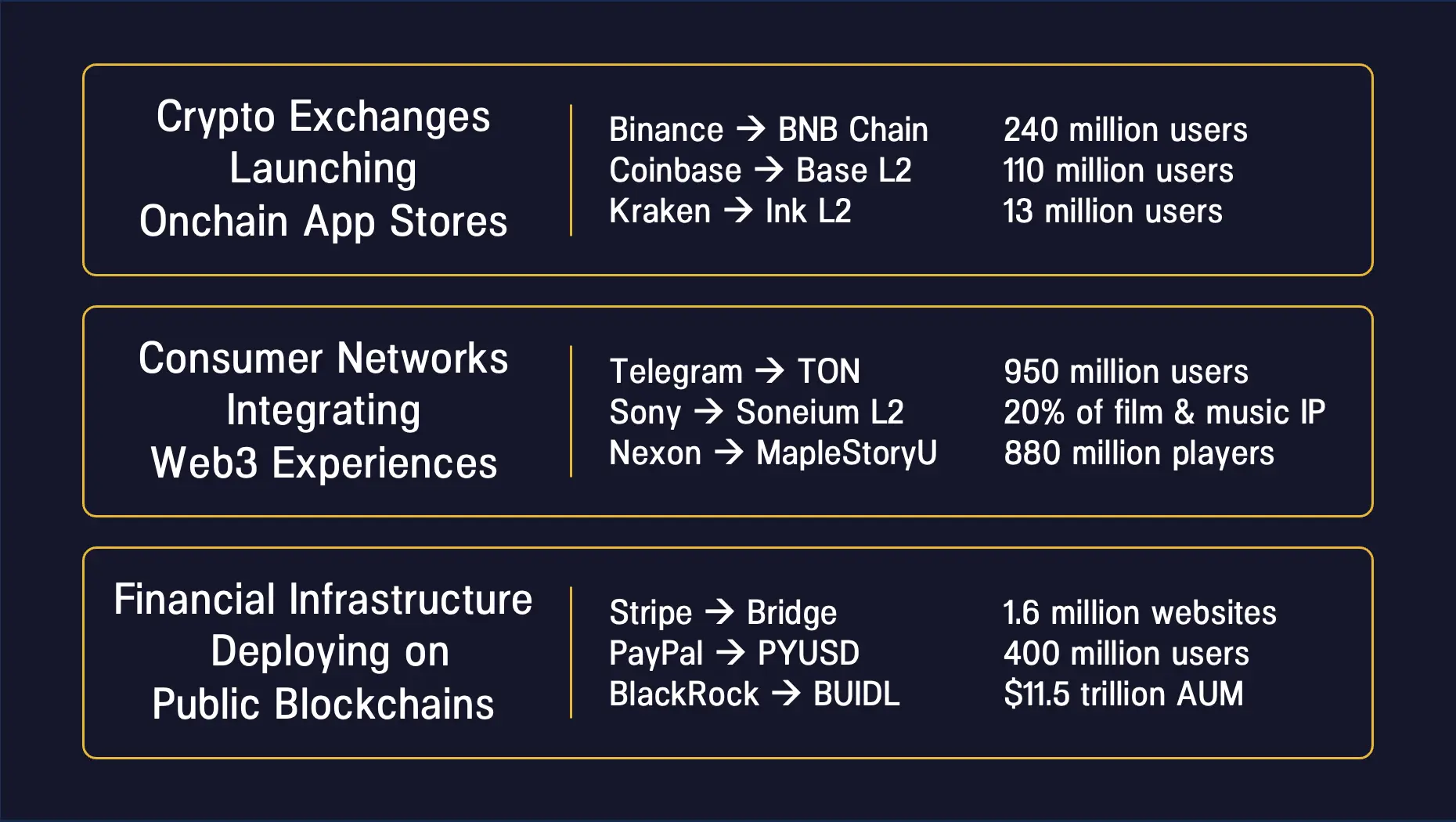 Crypto Exchanges Launching Onchain App Stores

Binance → BNB Chain
Coinbase → Base L2
Kraken → Ink L2

240 million users
110 million users
13 million users

Consumer Networks Integrating Web3 Experiences

Telegram → TON
Sony → Soneium L2
Nexon → MapleStoryU

950 million users
20% of film & music IP
880 million players

Financial Infrastructure Deploying on Public Blockchains

Stripe → Bridge
PayPal → PYUSD
BlackRock → BUIDL

1.6 million websites
400 million users
$11.5 trillion AUM